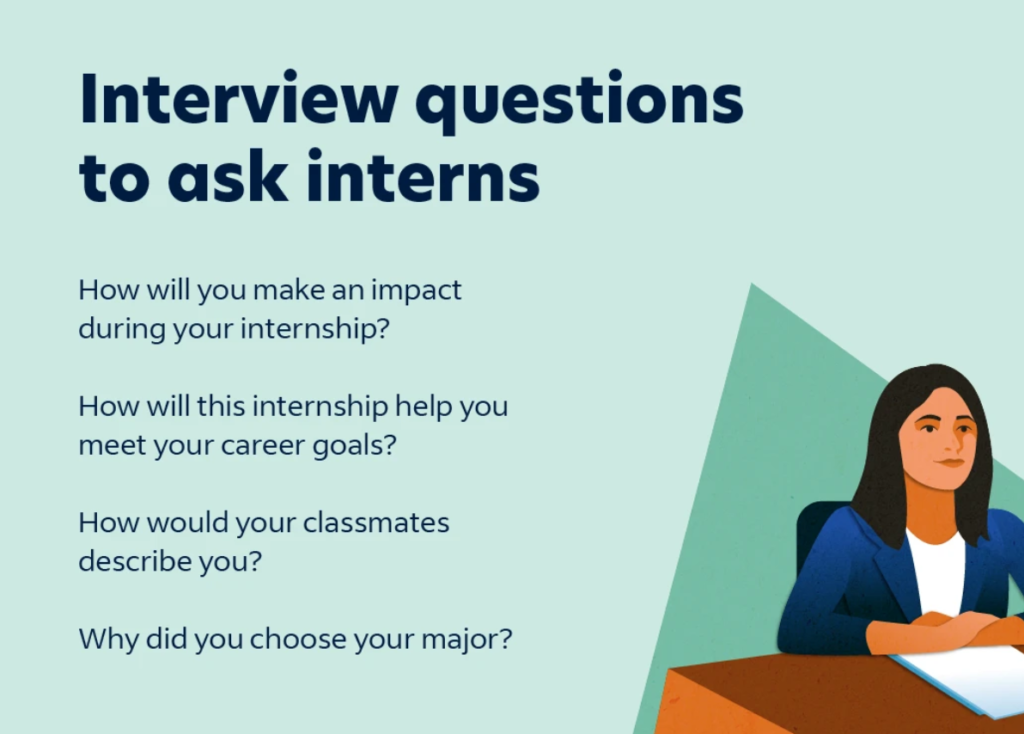 Interview questions to ask interns

How will you make an impact during your internship?

How will this internship help you meet your career goals?

How would your classmates describe you?

Why did you choose your major?